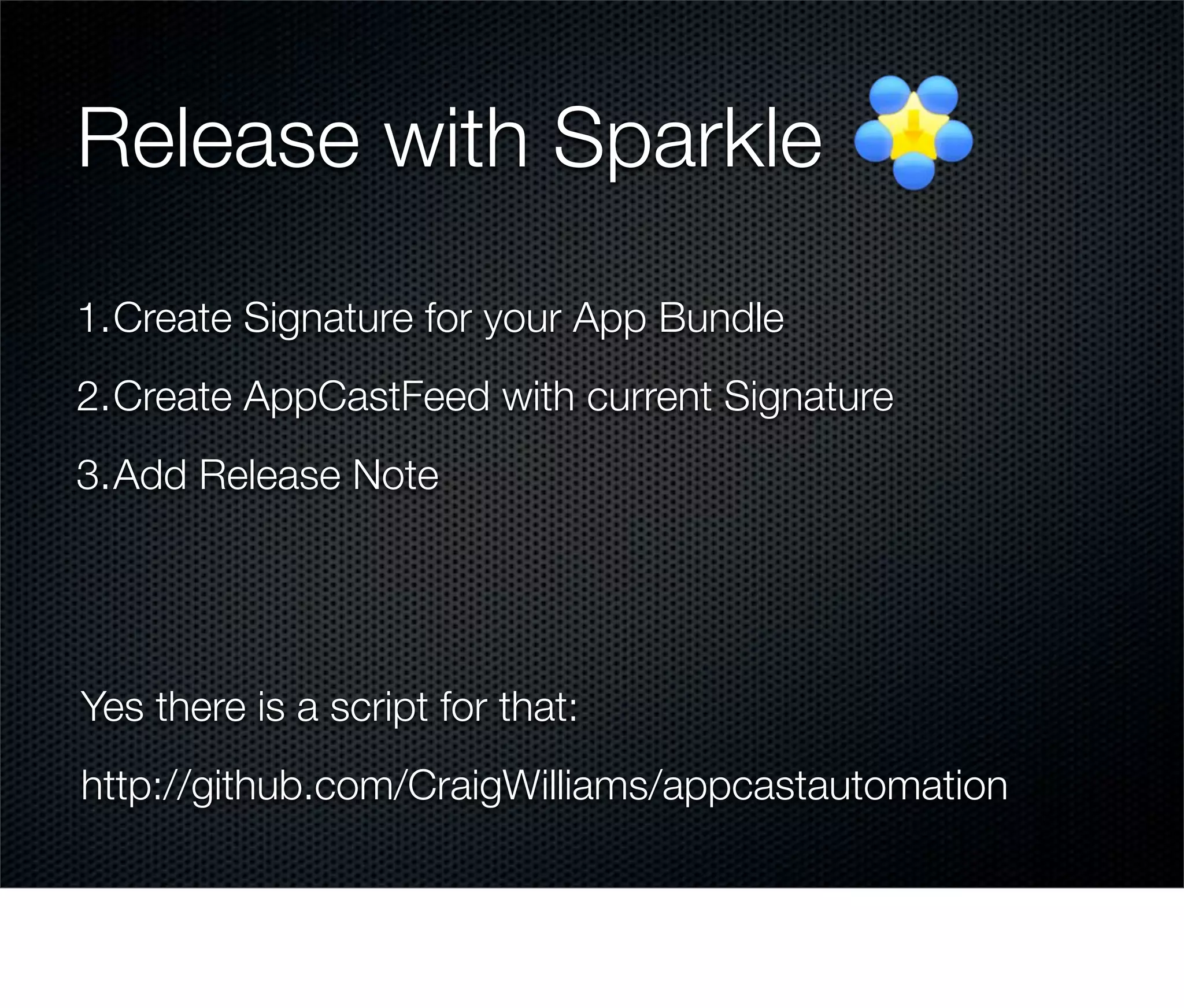 Release with Sparkle

1. Create Signature for your App Bundle

2. Create AppCastFeed with current Signature

3. Add Release Note

Yes there is a script for that:

http://github.com/CraigWilliams/appcastautomation